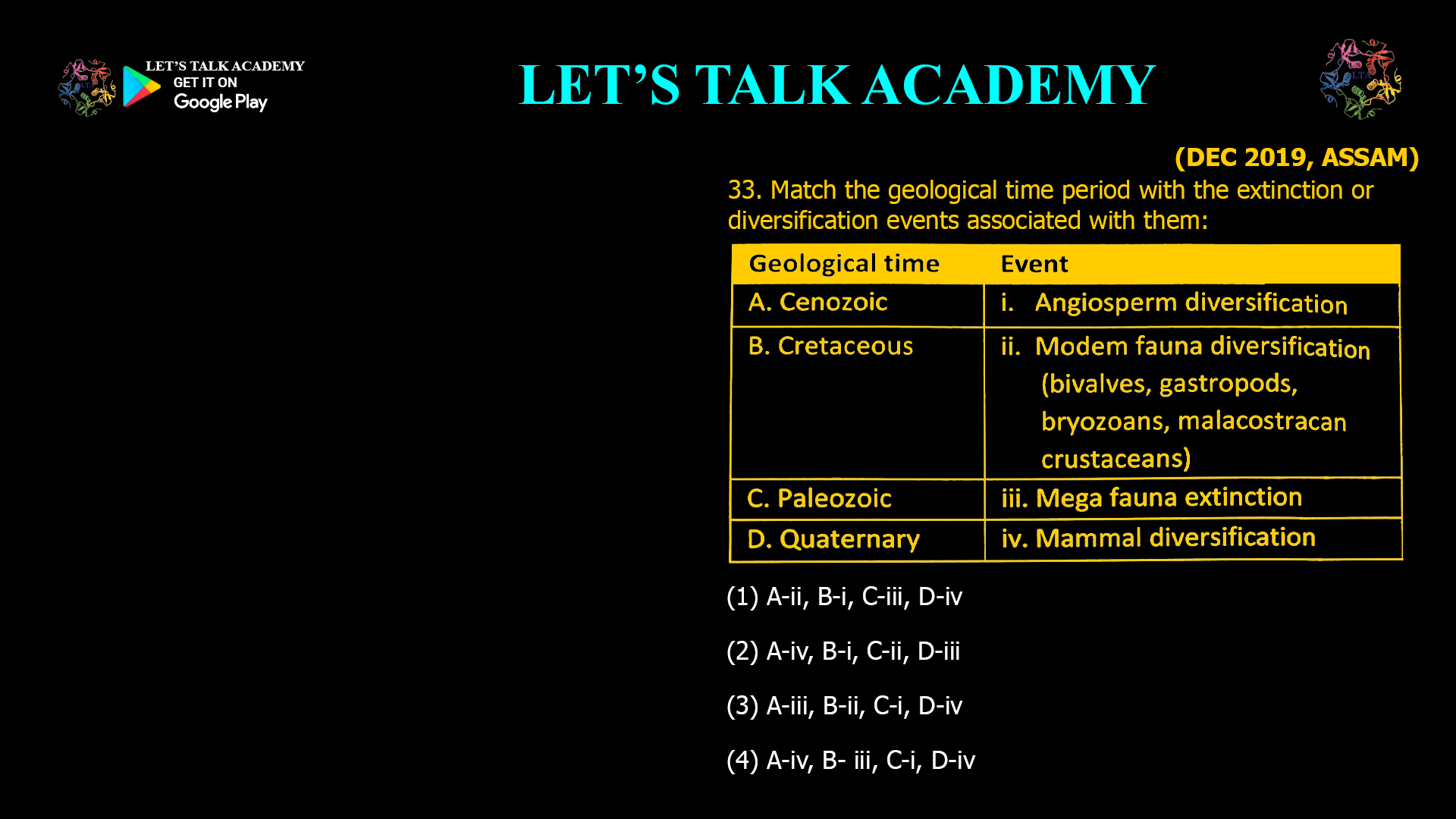 LET'S TALK ACADEMY
GET IT ON
Google Play

LET'S TALK ACADEMY

LTA

(DEC 2019, ASSAM)

33. Match the geological time period with the extinction or diversification events associated with them:

| Geological time | Event |
|---|---|
| A. Cenozoic | i. Angiosperm diversification |
| B. Cretaceous | ii. Modem fauna diversification (bivalves, gastropods, bryozoans, malacostracan crustaceans) |
| C. Paleozoic | iii. Mega fauna extinction |
| D. Quaternary | iv. Mammal diversification |

(1) A-ii, B-i, C-iii, D-iv

(2) A-iv, B-i, C-ii, D-iii

(3) A-iii, B-ii, C-i, D-iv

(4) A-iv, B- iii, C-i, D-iv